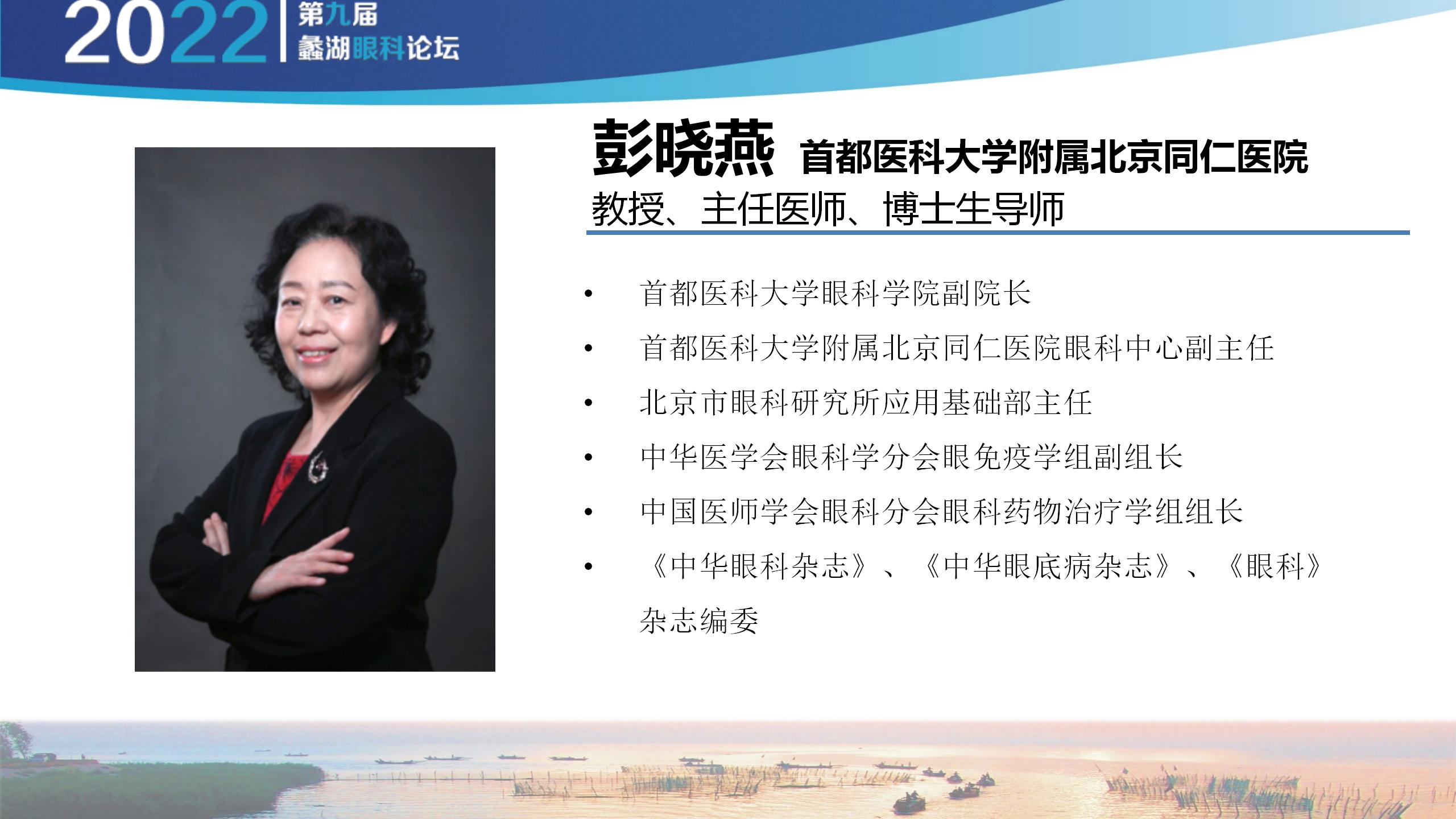 2022 第九届 蠡湖眼科论坛

彭晓燕 首都医科大学附属北京同仁医院
教授、主任医师、博士生导师

• 首都医科大学眼科学院副院长
• 首都医科大学附属北京同仁医院眼科中心副主任
• 北京市眼科研究所应用基础部主任
• 中华医学会眼科学分会眼免疫学组副组长
• 中国医师学会眼科分会眼科药物治疗学组组长
• 《中华眼科杂志》、《中华眼底病杂志》、《眼科》杂志编委